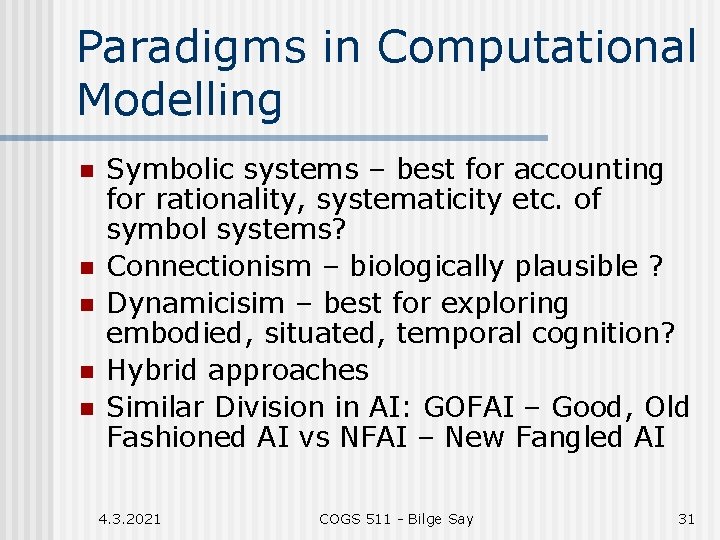 Paradigms in Computational Modelling

- Symbolic systems – best for accounting for rationality, systematicity etc. of symbol systems?
- Connectionism – biologically plausible ?
- Dynamicisim – best for exploring embodied, situated, temporal cognition?
- Hybrid approaches
- Similar Division in AI: GOFAI – Good, Old Fashioned AI vs NFAI – New Fangled AI

4.3.2021 COGS 511 - Bilge Say 31